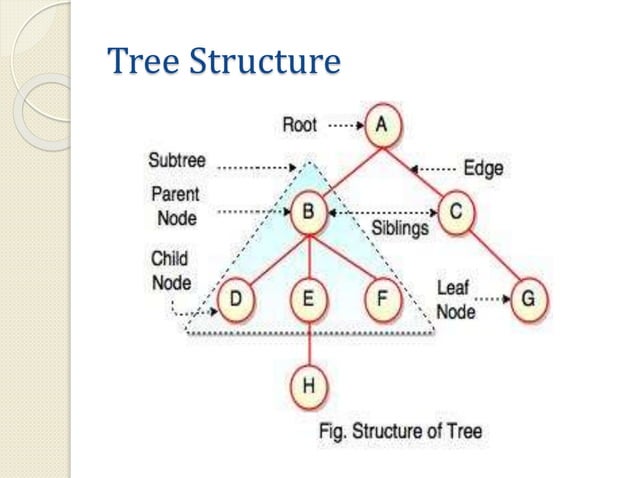 Tree Structure

Root
A
Subtree
Edge
Parent Node
B
Siblings
C
Child Node
D
E
F
Leaf Node
G
H

Fig. Structure of Tree